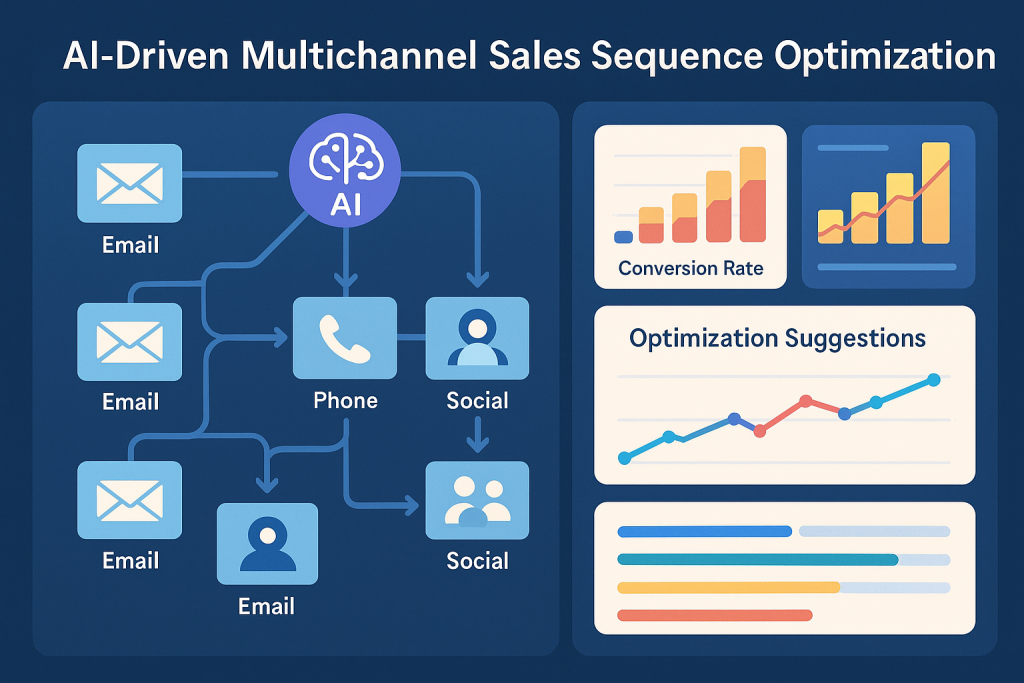 AI-Driven Multichannel Sales Sequence Optimization

AI

Email

Email

Phone

Social

Email

Email

Social

Conversion Rate

Optimization Suggestions